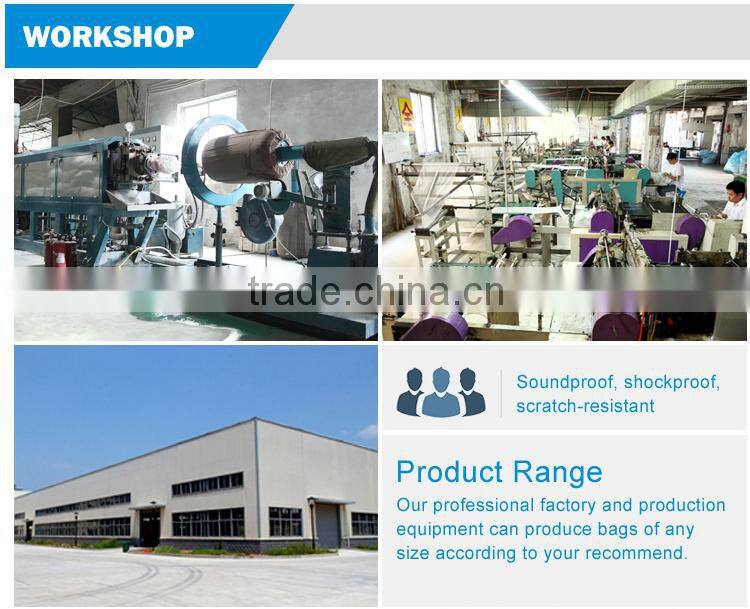 WORKSHOP

trade.china.cn

Soundproof, shockproof, scratch-resistant

Product Range

Our professional factory and production equipment can produce bags of any size according to your recommend.